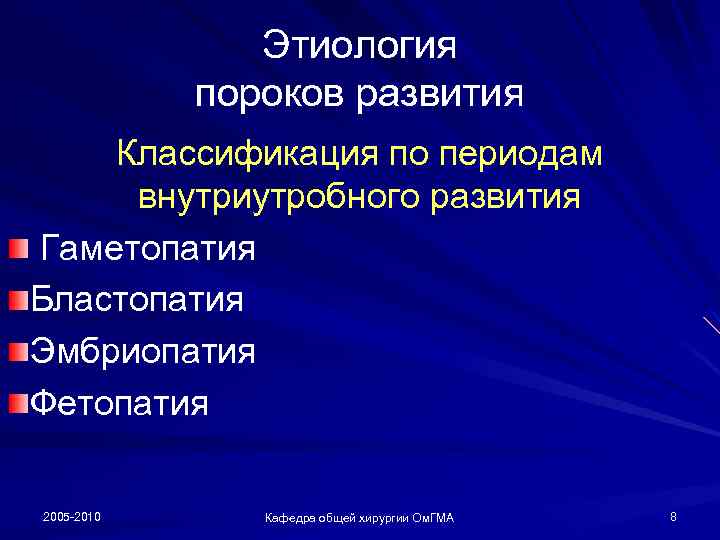 Этиология пороков развития

Классификация по периодам внутриутробного развития

Гаметопатия

Бластопатия

Эмбриопатия

Фетопатия

2005-2010

Кафедра общей хирургии ОмГМА

8